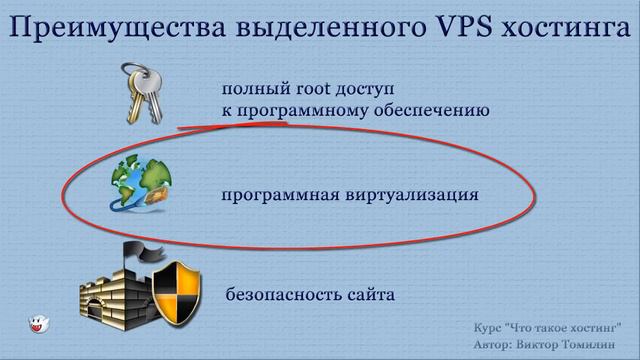 Преимущества выделенного VPS хостинга

полный root доступ
к программному обеспечению

программная виртуализация

безопасность сайта

Курс "Что такое хостинг"
Автор: Виктор Томилин